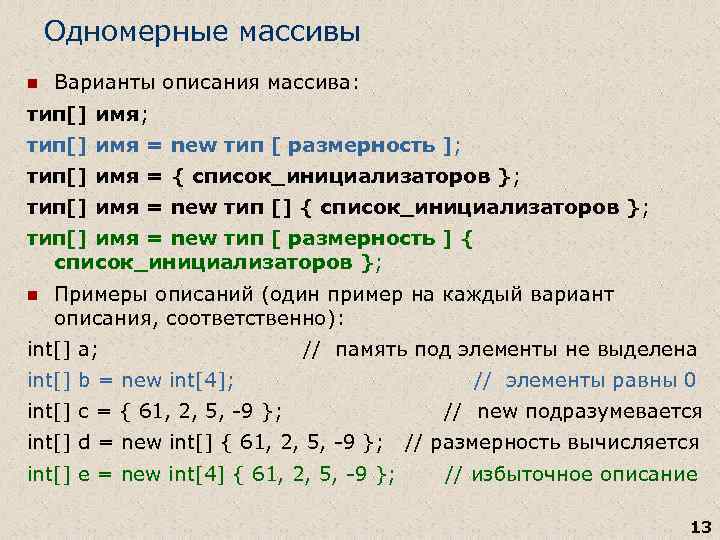 Одномерные массивы

Варианты описания массива:

тип[] имя;
тип[] имя = new тип [ размерность ];
тип[] имя = { список_инициализаторов };
тип[] имя = new тип [] { список_инициализаторов };
тип[] имя = new тип [ размерность ] { список_инициализаторов };

Примеры описаний (один пример на каждый вариант описания, соответственно):

int[] a; // память под элементы не выделена
int[] b = new int[4]; // элементы равны 0
int[] c = { 61, 2, 5, -9 }; // new подразумевается
int[] d = new int[] { 61, 2, 5, -9 }; // размерность вычисляется
int[] e = new int[4] { 61, 2, 5, -9 }; // избыточное описание

13